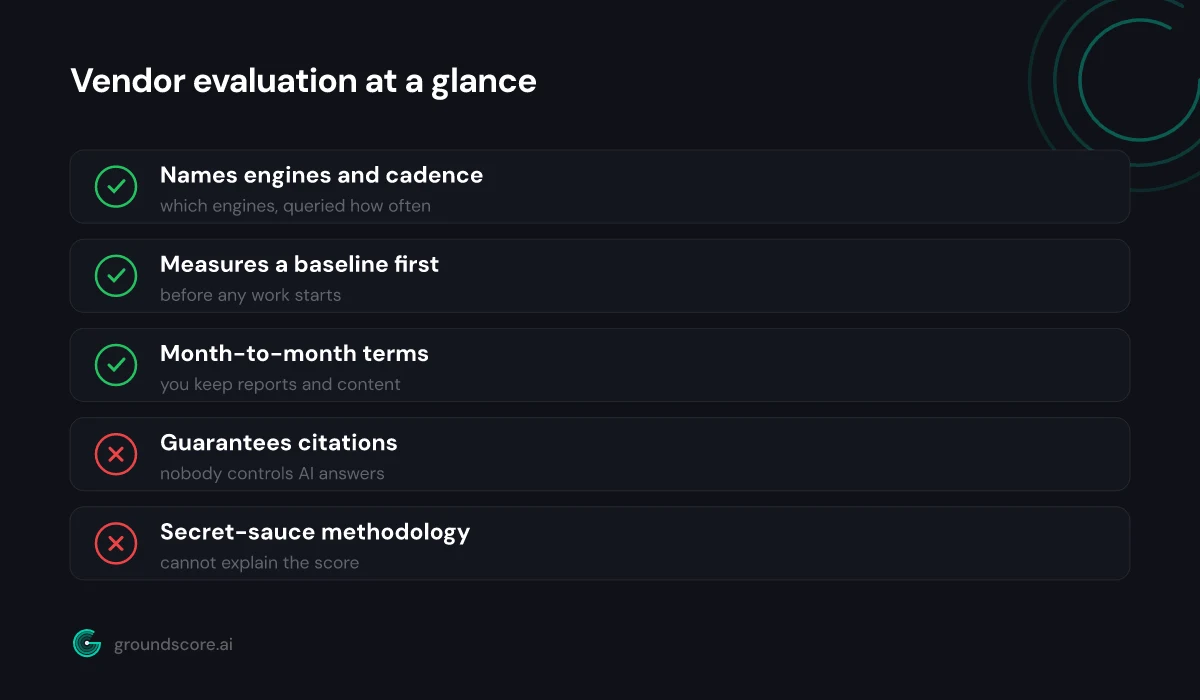 Vendor evaluation at a glance

Names engines and cadence
which engines, queried how often

Measures a baseline first
before any work starts

Month-to-month terms
you keep reports and content

Guarantees citations
nobody controls AI answers

Secret-sauce methodology
cannot explain the score

groundscore.ai